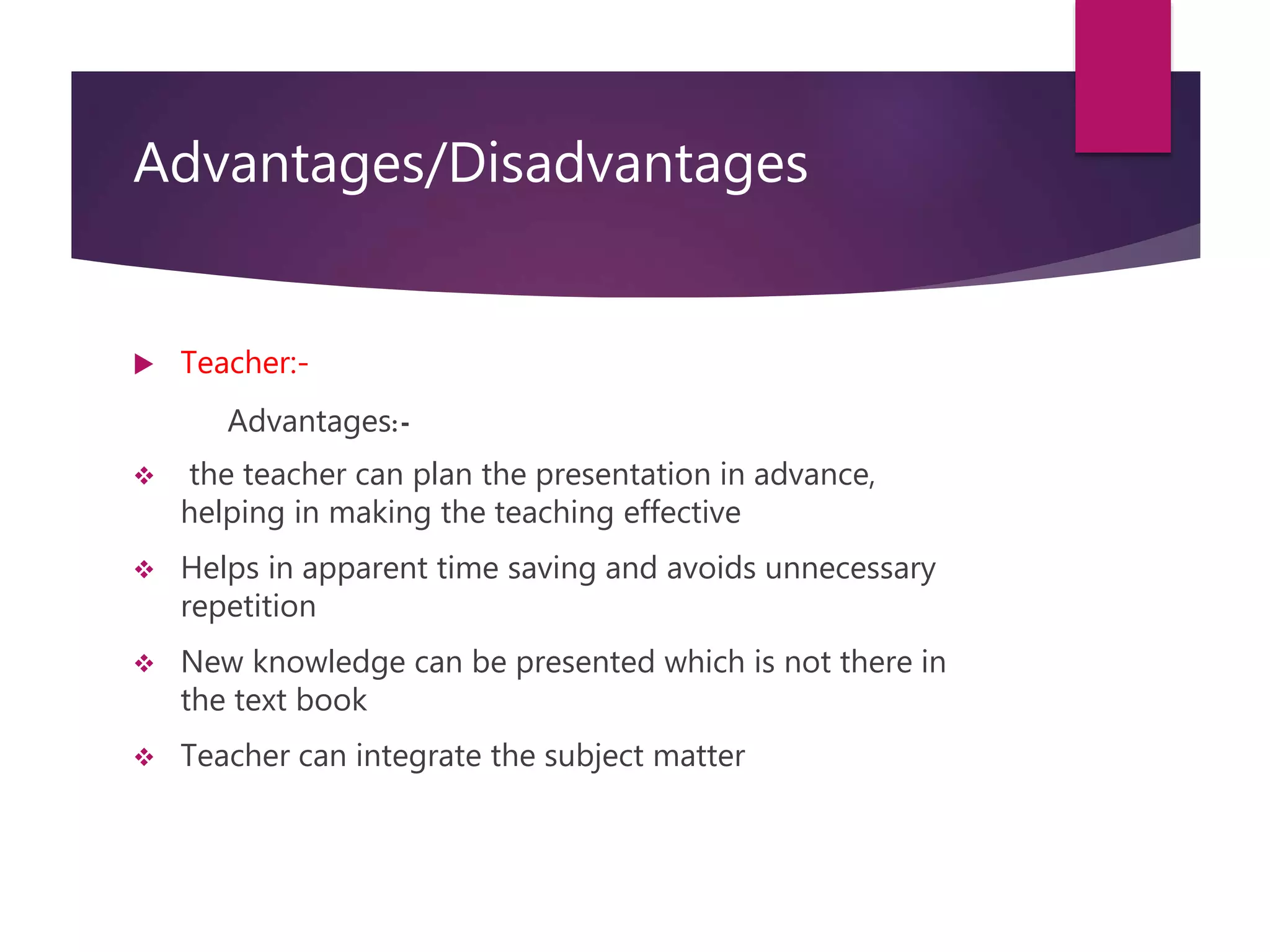 Advantages/Disadvantages

▶ Teacher:-

Advantages:-

❖ the teacher can plan the presentation in advance, helping in making the teaching effective

❖ Helps in apparent time saving and avoids unnecessary repetition

❖ New knowledge can be presented which is not there in the text book

❖ Teacher can integrate the subject matter